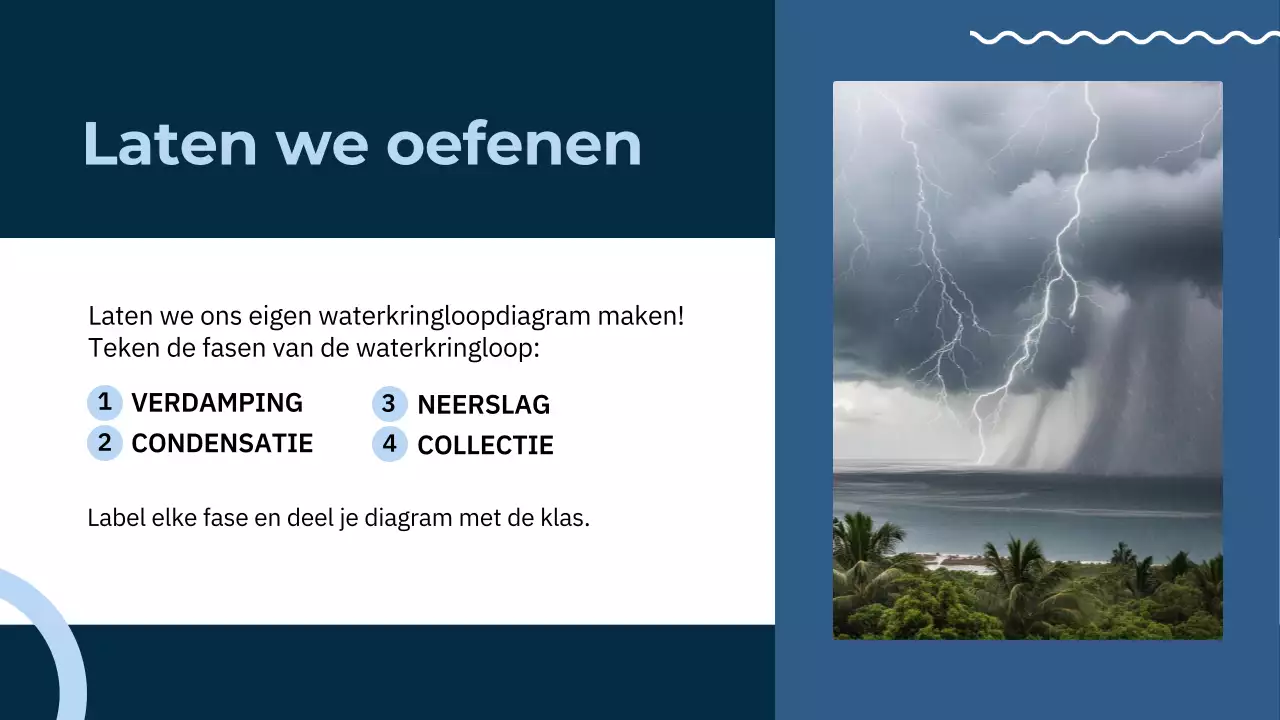 Laten we oefenen

Laten we ons eigen waterkringloopdiagram maken! Teken de fasen van de waterkringloop:

1 VERDAMPING
2 CONDENSATIE
3 NEERSLAG
4 COLLECTIE

Label elke fase en deel je diagram met de klas.